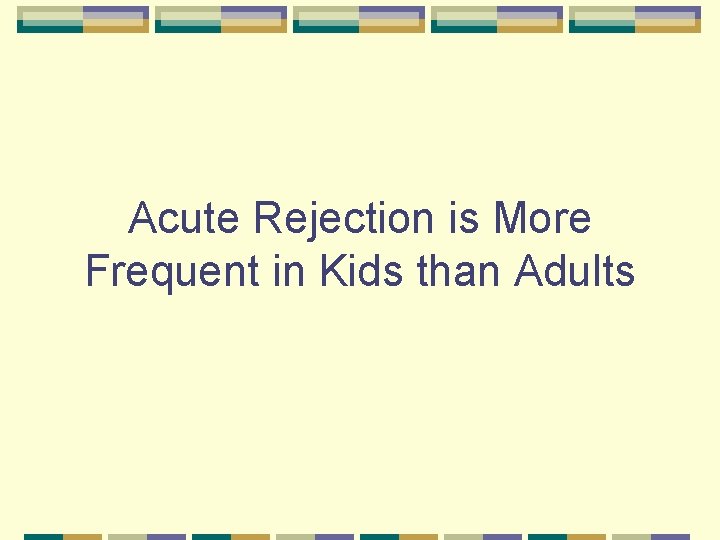 Acute Rejection is More Frequent in Kids than Adults